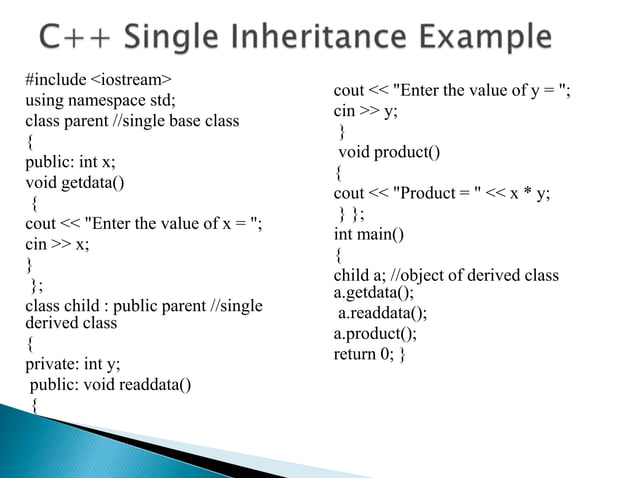 C++ Single Inheritance Example

#include <iostream>
using namespace std;
class parent //single base class
{
public: int x;
void getdata()
{
cout << "Enter the value of x = ";
cin >> x;
}
};
class child : public parent //single derived class
{
private: int y;
public: void readdata()
{

cout << "Enter the value of y = ";
cin >> y;
}
void product()
{
cout << "Product = " << x * y;
} };
int main()
{
child a; //object of derived class
a.getdata();
a.readdata();
a.product();
return 0; }